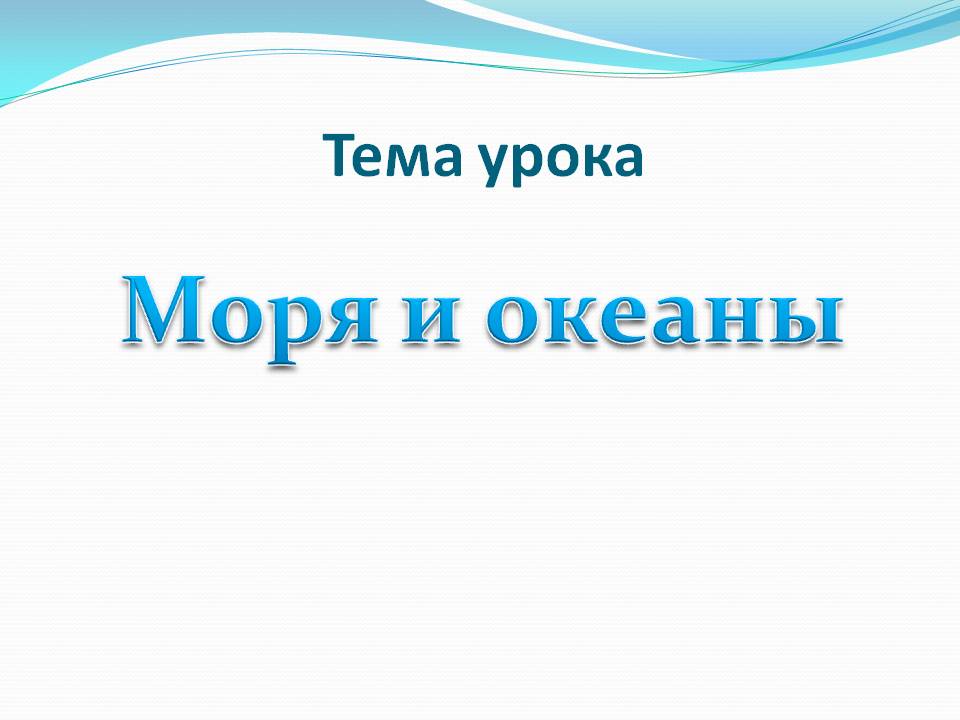 Тема урока

Моря и океаны